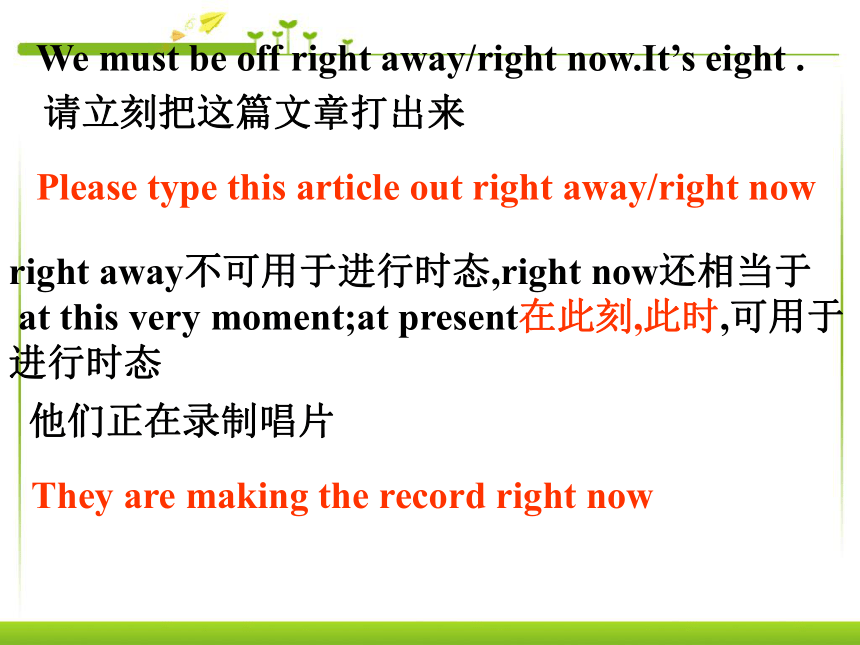 We must be off right away/right now.It's eight .

请立刻把这篇文章打出来

Please type this article out right away/right now

right away不可用于进行时态,right now还相当于 at this very moment;at present在此刻,此时,可用于进行时态

他们正在录制唱片

They are making the record right now